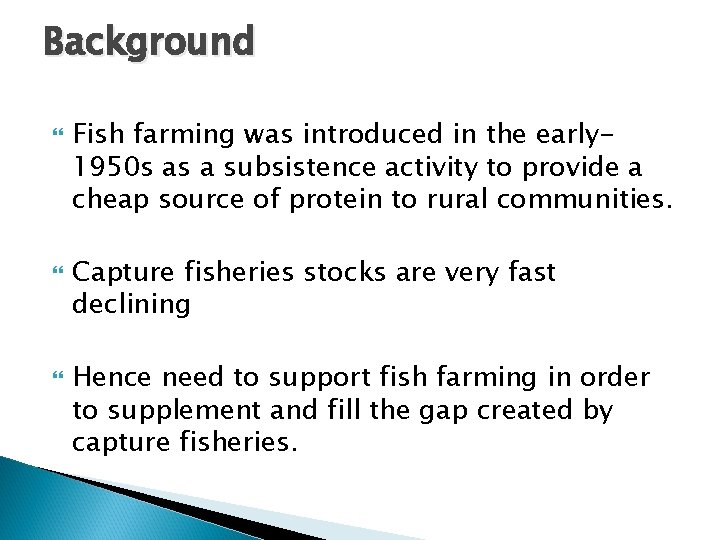 Background

Fish farming was introduced in the early-1950s as a subsistence activity to provide a cheap source of protein to rural communities.

Capture fisheries stocks are very fast declining

Hence need to support fish farming in order to supplement and fill the gap created by capture fisheries.